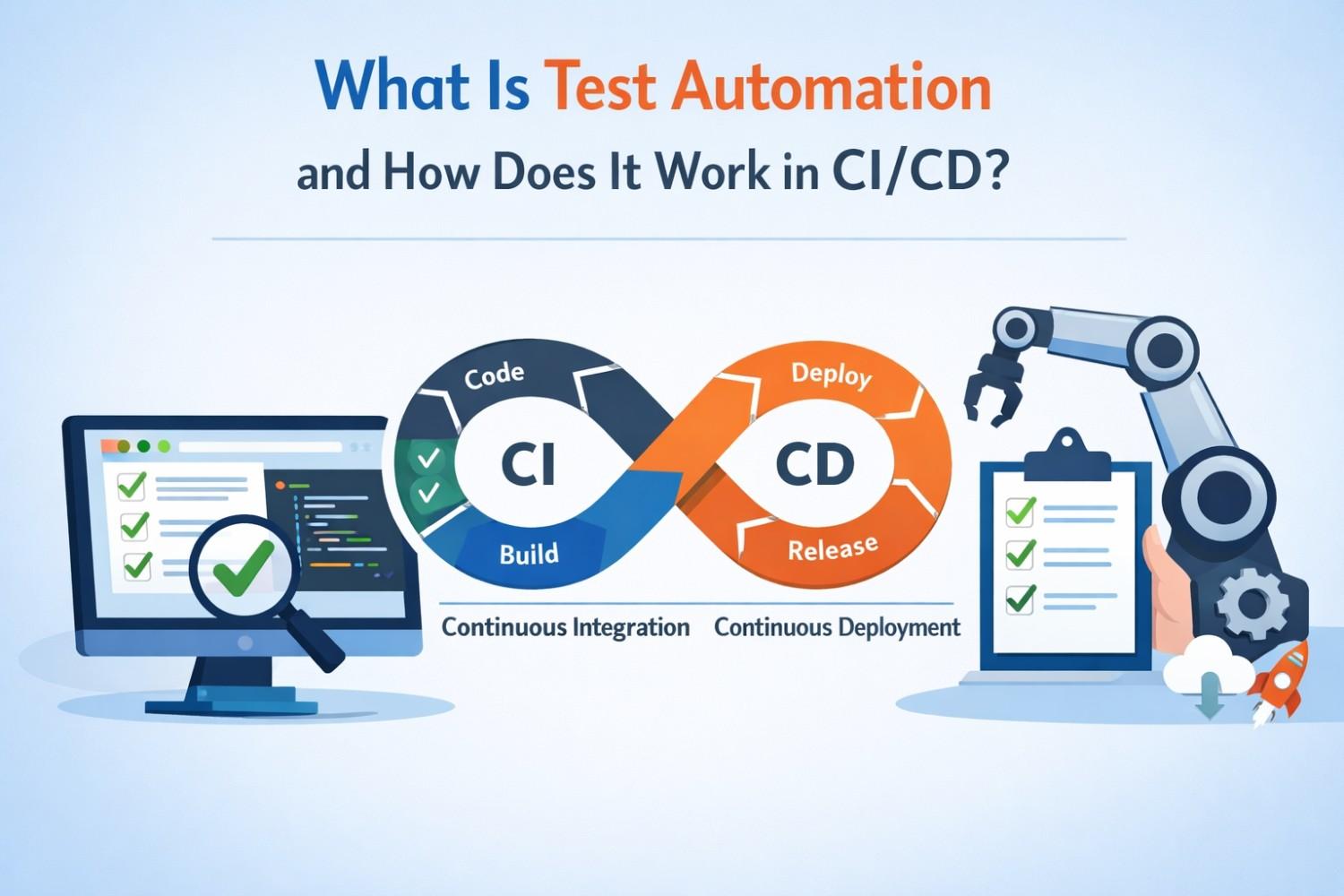 What Is Test Automation
and How Does It Work in CI/CD?

Code
CI
Build

Deploy
CD
Release

Continuous Integration
Continuous Deployment